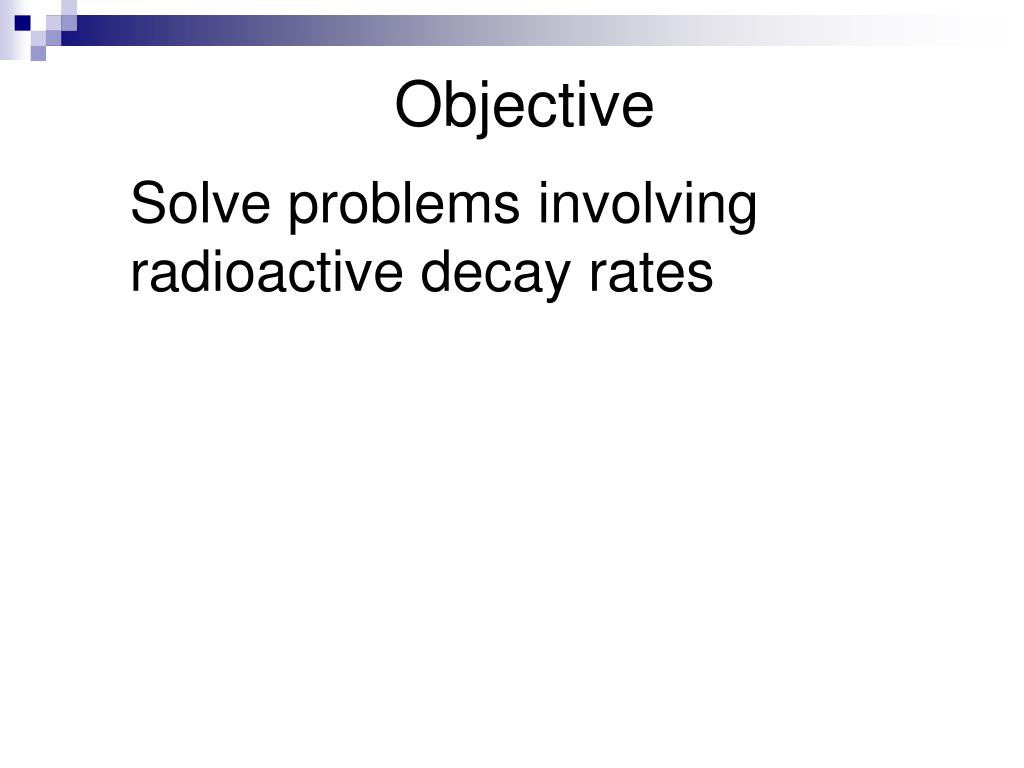 Objective

Solve problems involving radioactive decay rates